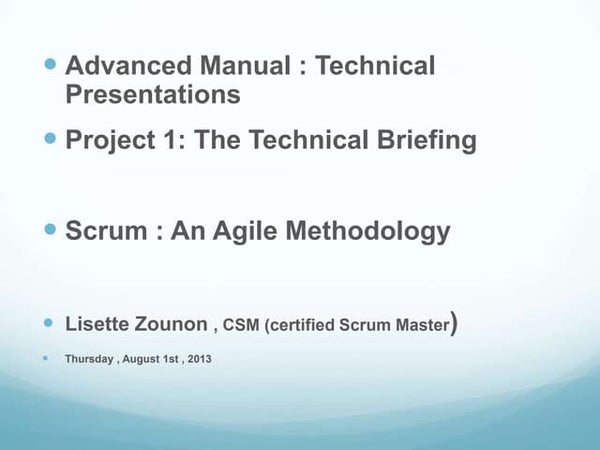 Advanced Manual : Technical Presentations

Project 1: The Technical Briefing

Scrum : An Agile Methodology

Lisette Zounon , CSM (certified Scrum Master)

Thursday , August 1st , 2013